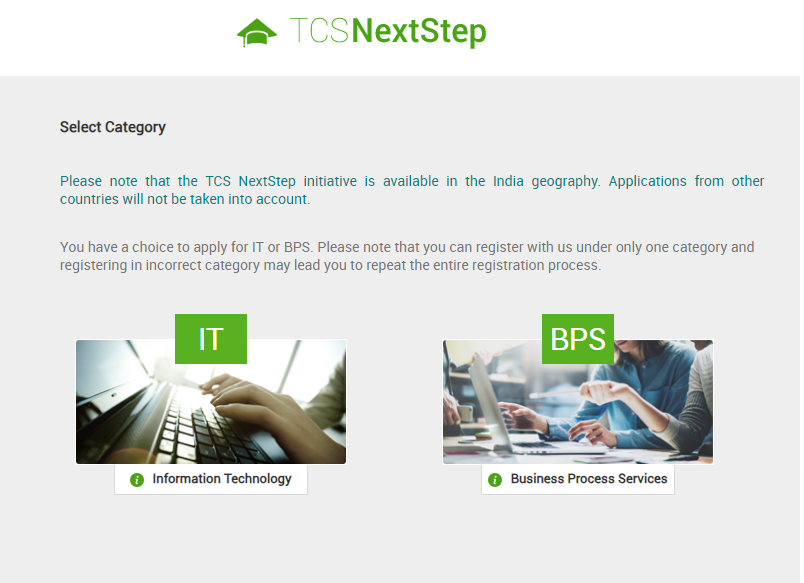 TCSNextStep

Select Category

Please note that the TCS NextStep initiative is available in the India geography. Applications from other countries will not be taken into account.

You have a choice to apply for IT or BPS. Please note that you can register with us under only one category and registering in incorrect category may lead you to repeat the entire registration process.

IT

Information Technology

BPS

Business Process Services